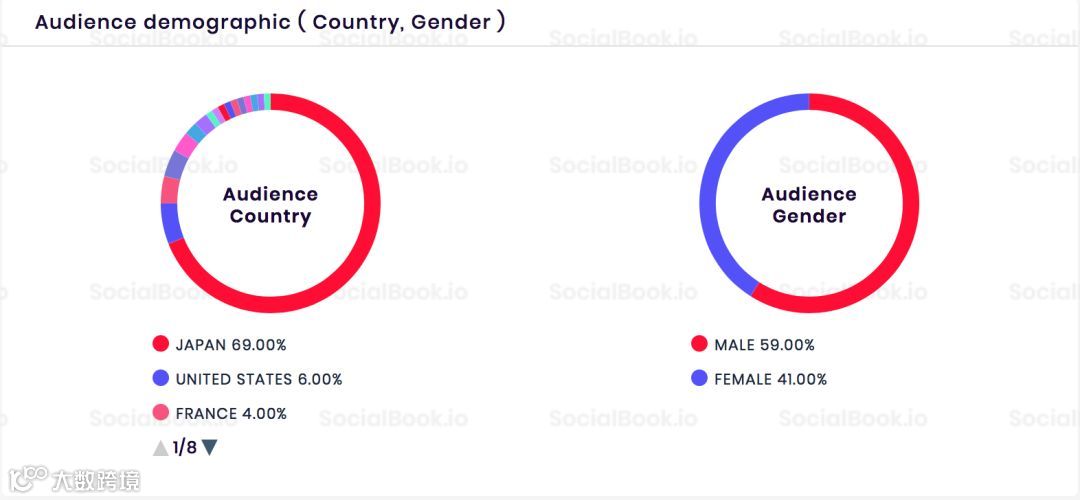 Audience demographic ( Country, Gender )

SocialBook.io

Audience Country

JAPAN 69.00%

UNITED STATES 6.00%

FRANCE 4.00%

1/8

Audience Gender

MALE 59.00%

FEMALE 41.00%

大数跨境